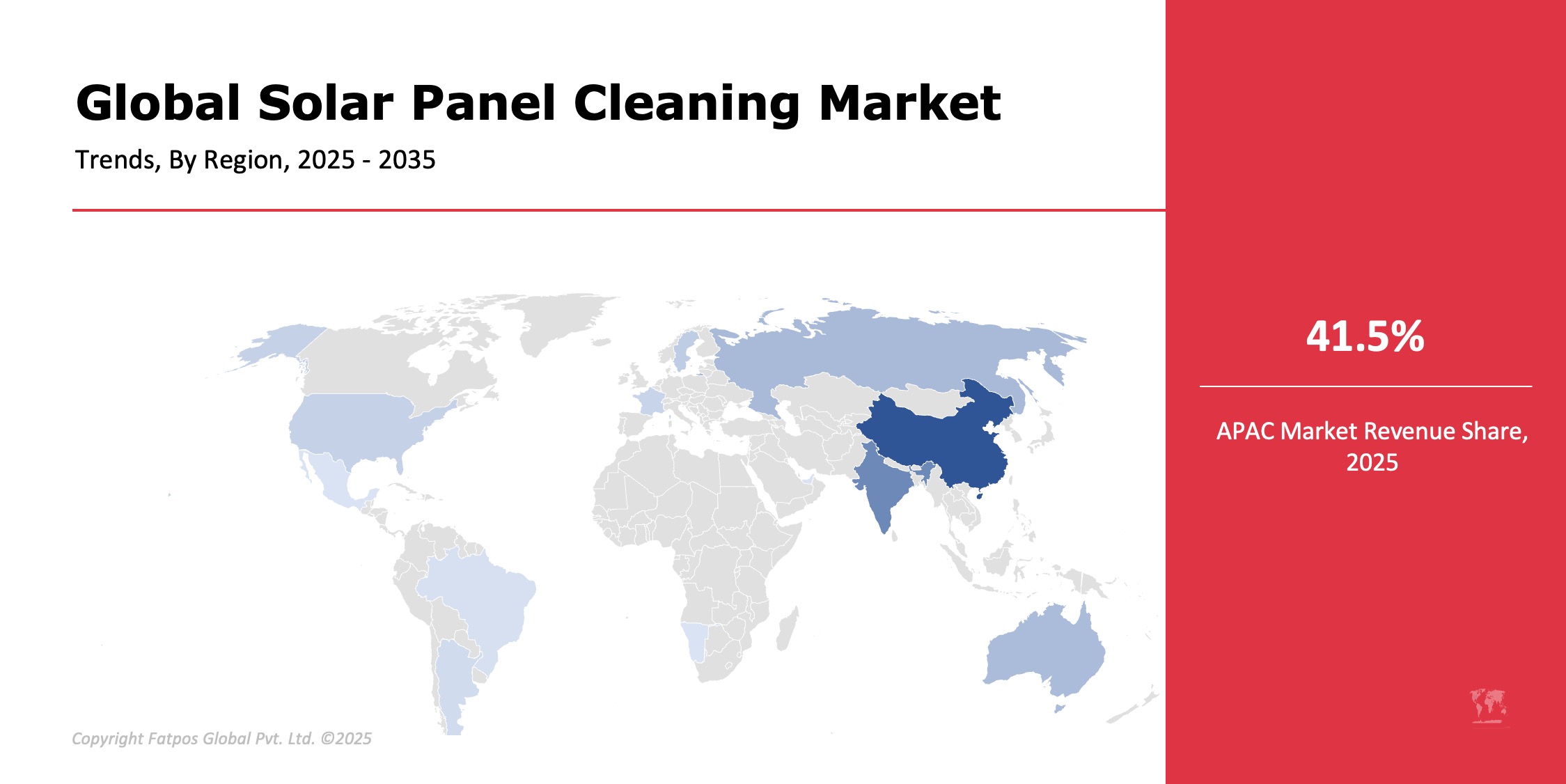 Global Solar Panel Cleaning Market

Trends, By Region, 2025 - 2035

41.5%

APAC Market Revenue Share, 2025

Copyright Fatpos Global Pvt. Ltd. ©2025